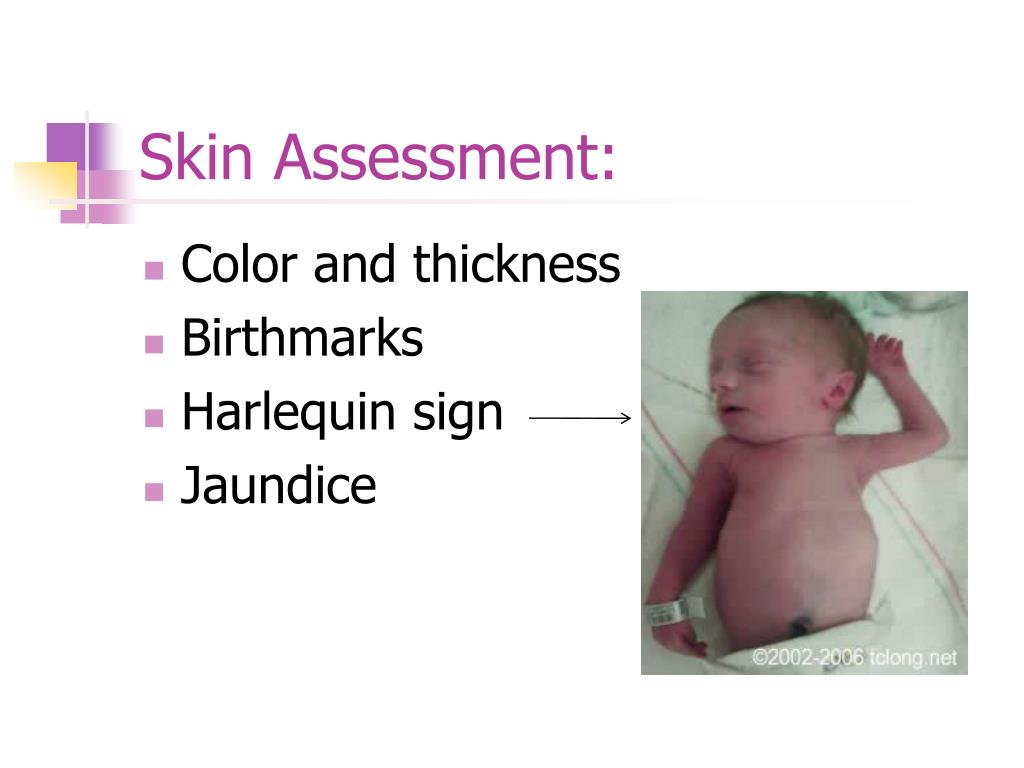 Skin Assessment:

- Color and thickness
- Birthmarks
- Harlequin sign
- Jaundice

©2002-2006 tclong.net